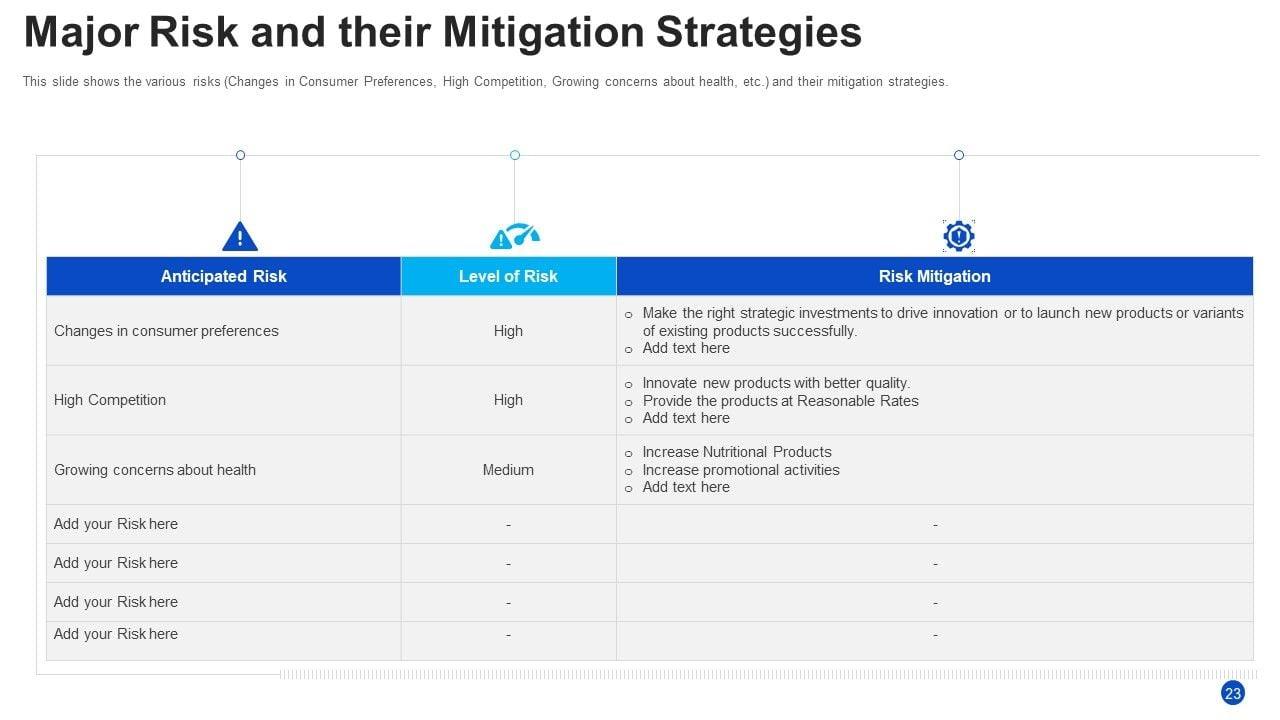 Major Risk and their Mitigation Strategies

This slide shows the various risks (Changes in Consumer Preferences, High Competition, Growing concerns about health, etc.) and their mitigation strategies.

| Anticipated Risk | Level of Risk | Risk Mitigation |
|---|---|---|
| Changes in consumer preferences | High | o Make the right strategic investments to drive innovation or to launch new products or variants of existing products successfully. o Add text here |
| High Competition | High | o Innovate new products with better quality. o Provide the products at Reasonable Rates o Add text here |
| Growing concerns about health | Medium | o Increase Nutritional Products o Increase promotional activities o Add text here |
| Add your Risk here | - | - |
| Add your Risk here | - | - |
| Add your Risk here | - | - |
| Add your Risk here | - | - |

23